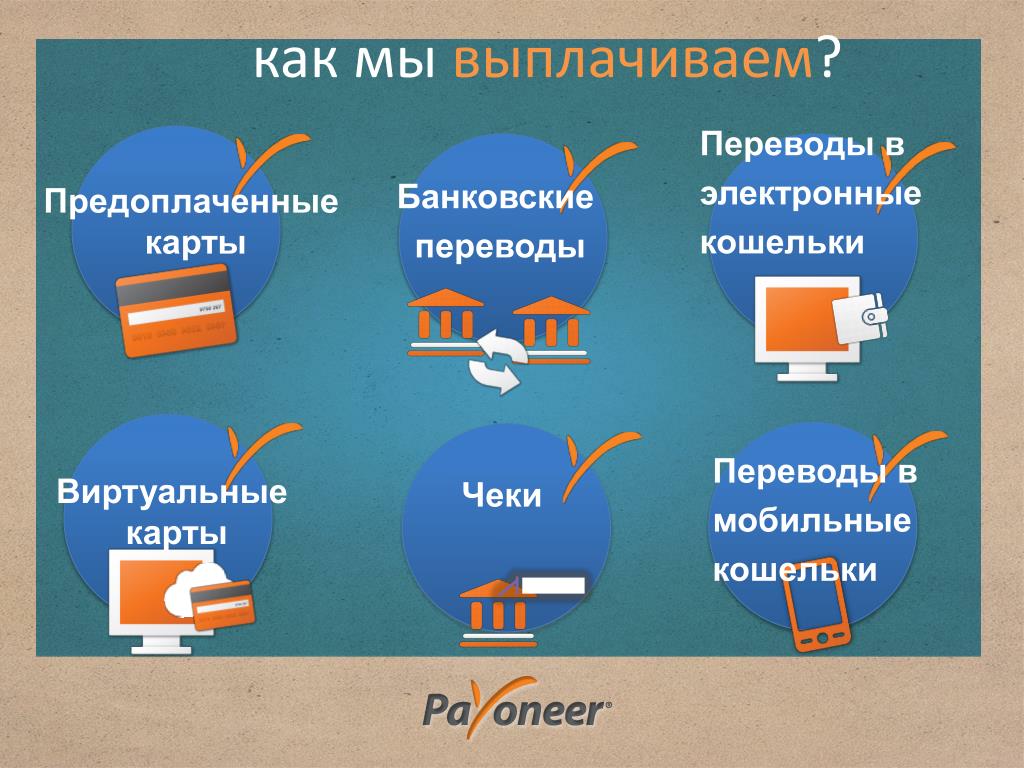 как мы выплачиваем?

Предоплаченные карты

Банковские переводы

Переводы в электронные кошельки

Виртуальные карты

Чеки

Переводы в мобильные кошельки

Payoneer®